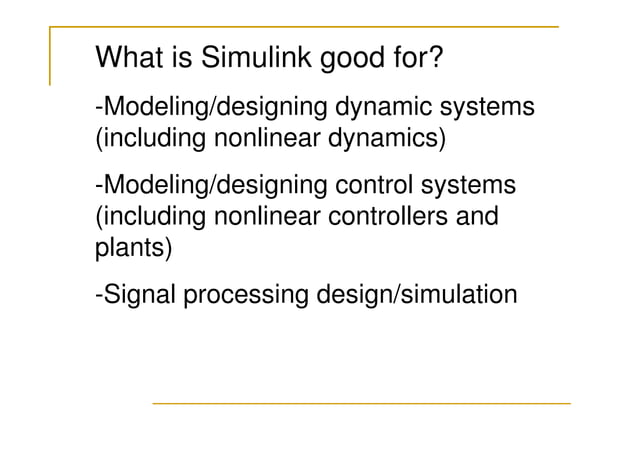 What is Simulink good for?

-Modeling/designing dynamic systems (including nonlinear dynamics)

-Modeling/designing control systems (including nonlinear controllers and plants)

-Signal processing design/simulation